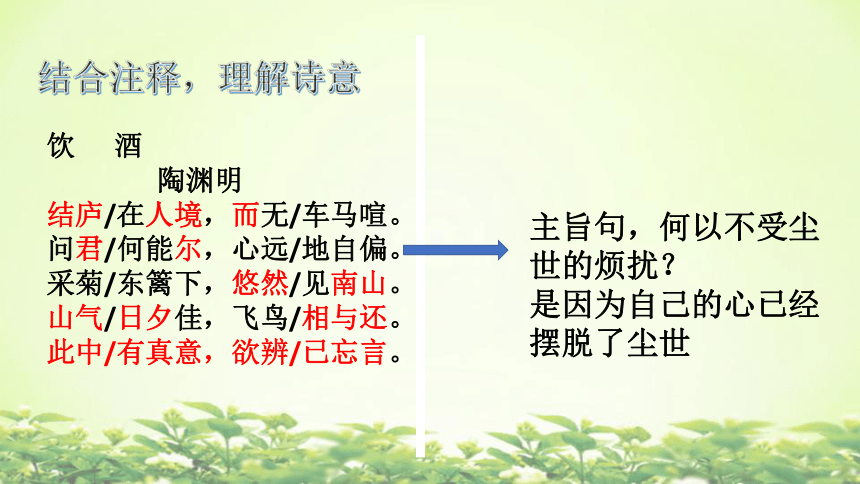 结合注释，理解诗意

饮　酒

陶渊明

结庐/在人境，而无/车马喧。
问君/何能尔，心远/地自偏。
采菊/东篱下，悠然/见南山。
山气/日夕佳，飞鸟/相与还。
此中/有真意，欲辨/已忘言。

主旨句，何以不受尘世的烦扰？
是因为自己的心已经摆脱了尘世